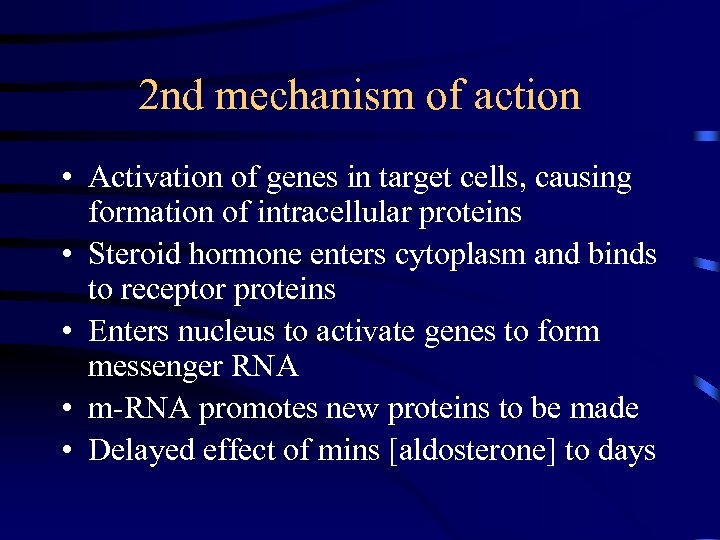 2nd mechanism of action

• Activation of genes in target cells, causing formation of intracellular proteins
• Steroid hormone enters cytoplasm and binds to receptor proteins
• Enters nucleus to activate genes to form messenger RNA
• m-RNA promotes new proteins to be made
• Delayed effect of mins [aldosterone] to days